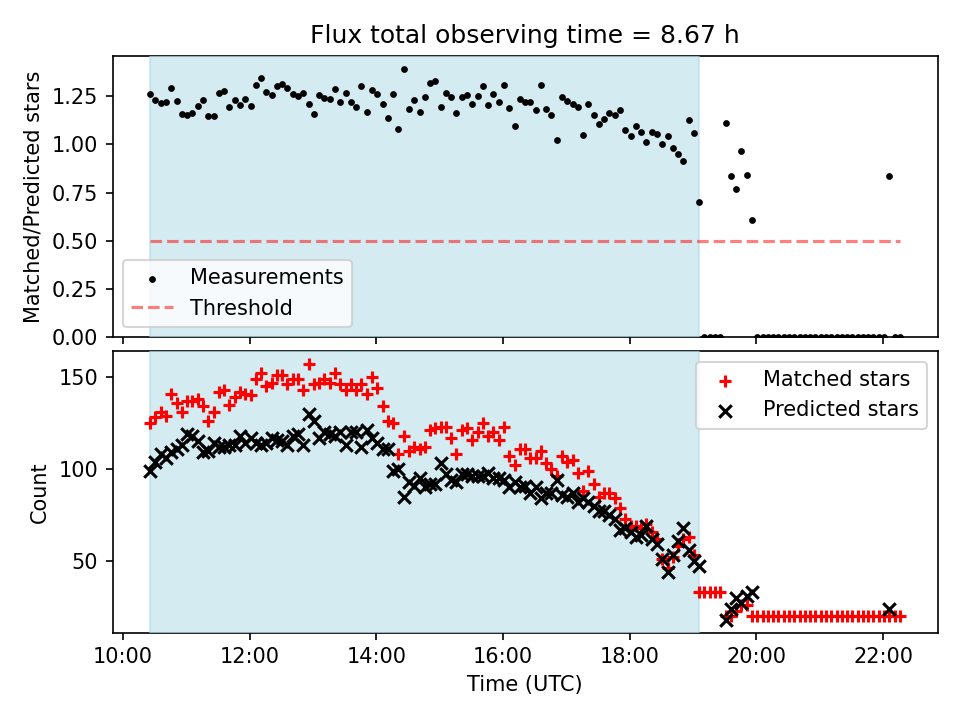 Flux total observing time = 8.67 h

Matched/Predicted stars

1.25
1.00
0.75
0.50
0.25
0.00

Measurements
Threshold

Count

150
100
50

Matched stars
Predicted stars

10:00
12:00
14:00
16:00
18:00
20:00
22:00

Time (UTC)